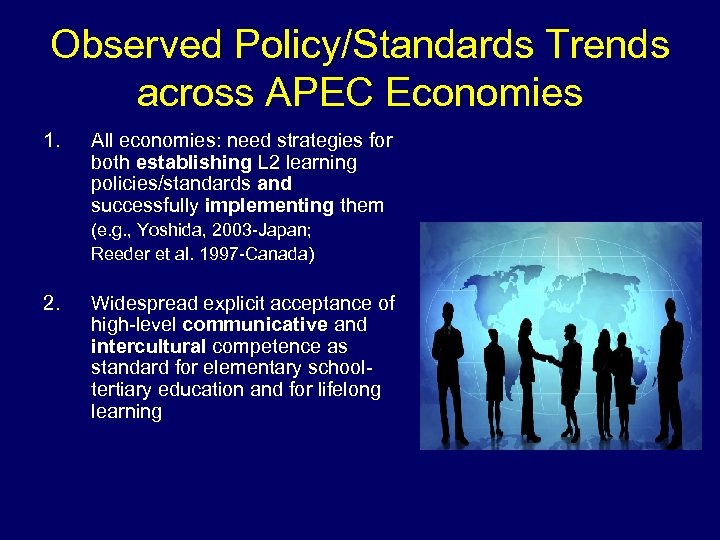 Observed Policy/Standards Trends across APEC Economies

1. All economies: need strategies for both establishing L2 learning policies/standards and successfully implementing them (e.g., Yoshida, 2003-Japan; Reeder et al. 1997-Canada)

2. Widespread explicit acceptance of high-level communicative and intercultural competence as standard for elementary school-tertiary education and for lifelong learning